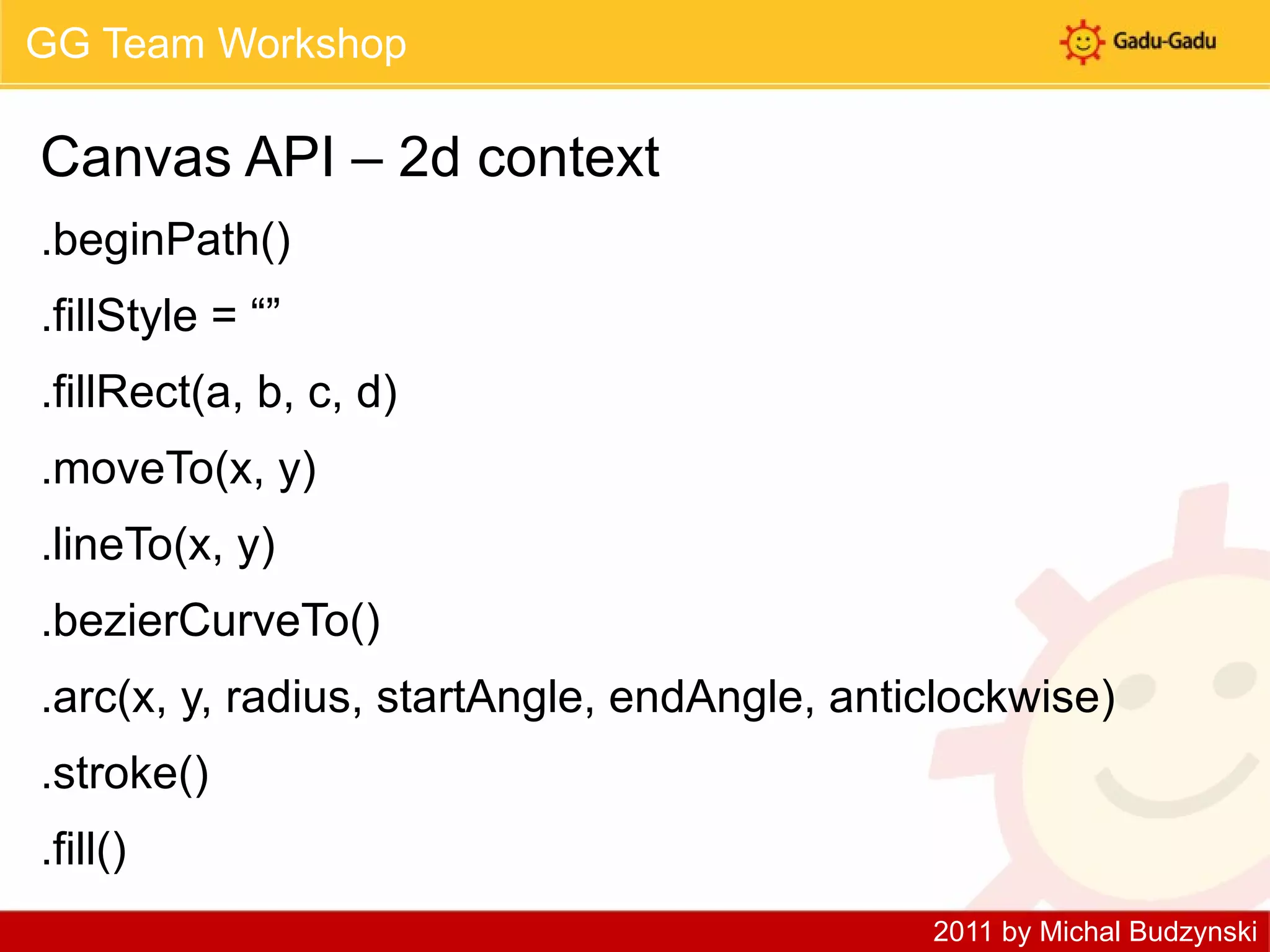 GG Team Workshop

Gadu-Gadu

Canvas API – 2d context

.beginPath()

.fillStyle = “”

.fillRect(a, b, c, d)

.moveTo(x, y)

.lineTo(x, y)

.bezierCurveTo()

.arc(x, y, radius, startAngle, endAngle, anticlockwise)

.stroke()

.fill()

2011 by Michal Budzynski